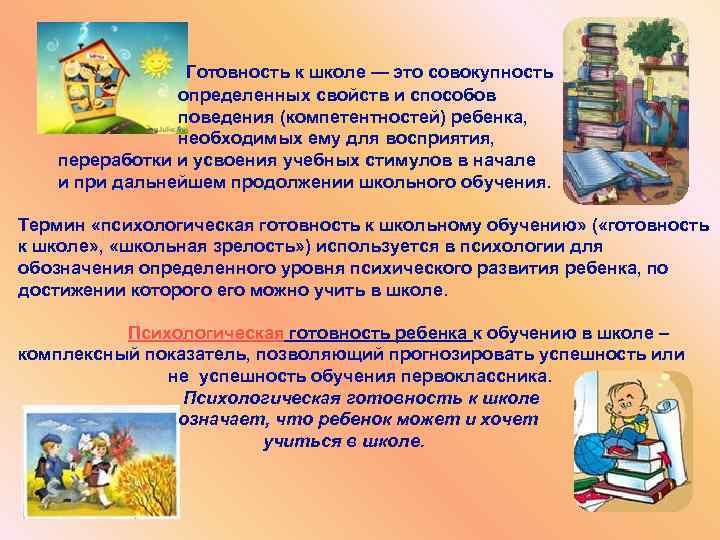 Готовность к школе — это совокупность определенных свойств и способов поведения (компетентностей) ребенка, необходимых ему для восприятия, переработки и усвоения учебных стимулов в начале и при дальнейшем продолжении школьного обучения.

Термин «психологическая готовность к школьному обучению» («готовность к школе», «школьная зрелость») используется в психологии для обозначения определенного уровня психического развития ребенка, по достижении которого его можно учить в школе.

Психологическая готовность ребенка к обучению в школе – комплексный показатель, позволяющий прогнозировать успешность или не успешность обучения первоклассника.

Психологическая готовность к школе означает, что ребенок может и хочет учиться в школе.